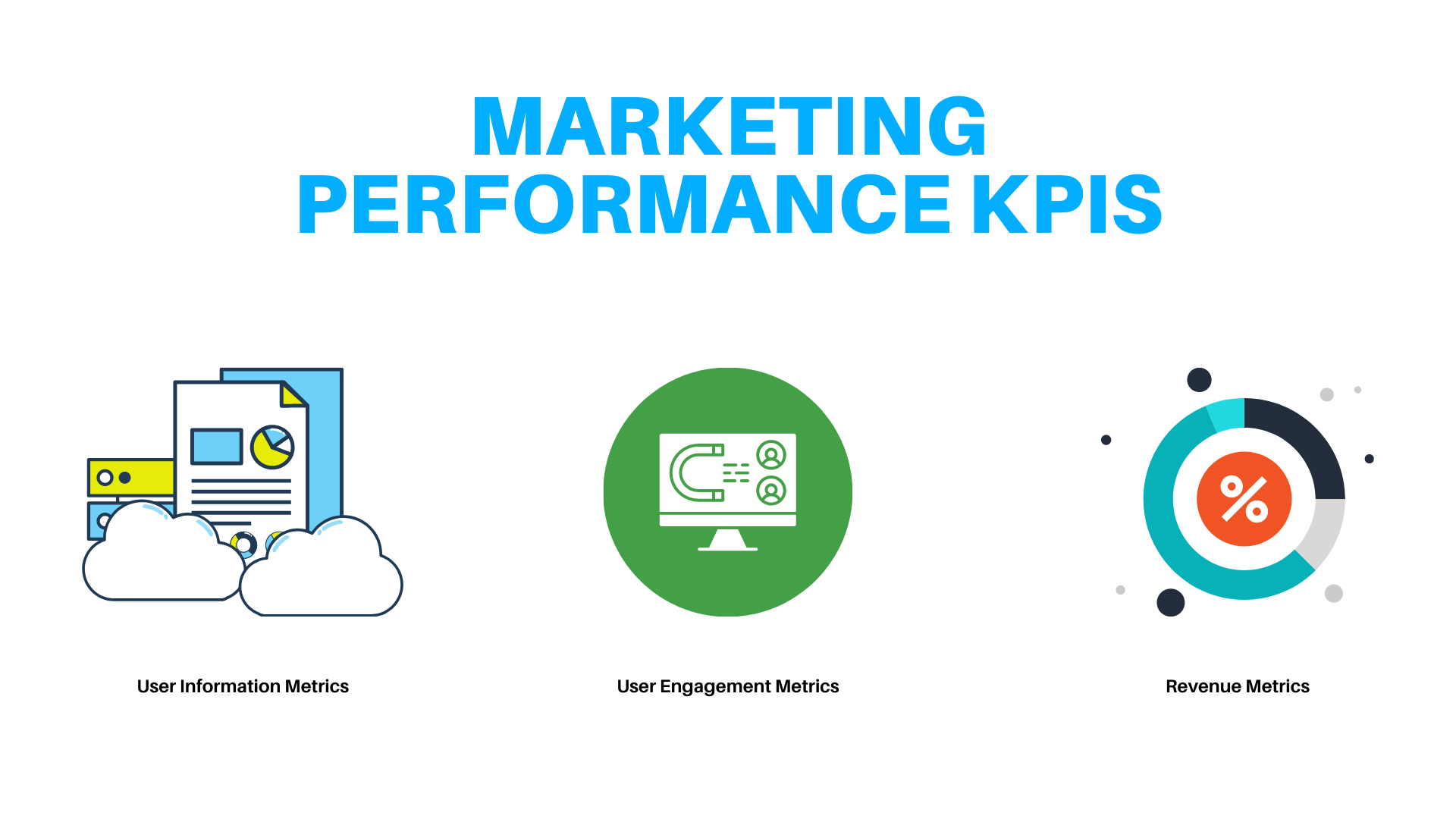 MARKETING PERFORMANCE KPIS

%

User Information Metrics

User Engagement Metrics

Revenue Metrics